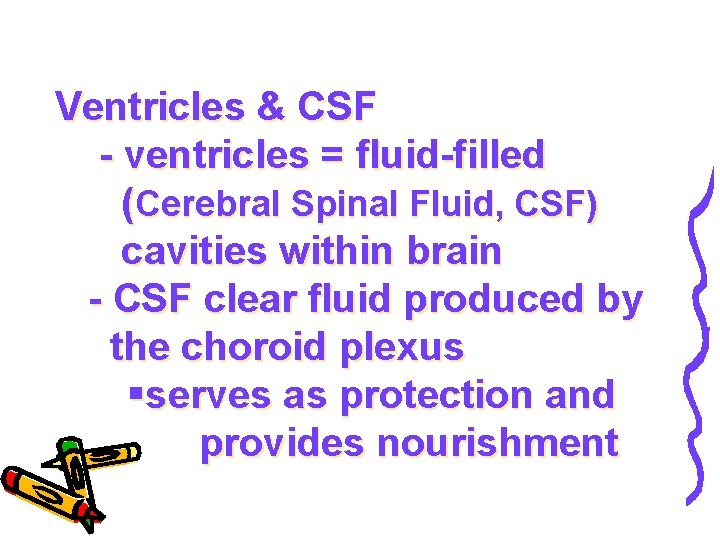 Ventricles & CSF

- ventricles = fluid-filled (Cerebral Spinal Fluid, CSF) cavities within brain

- CSF clear fluid produced by the choroid plexus

▪serves as protection and provides nourishment